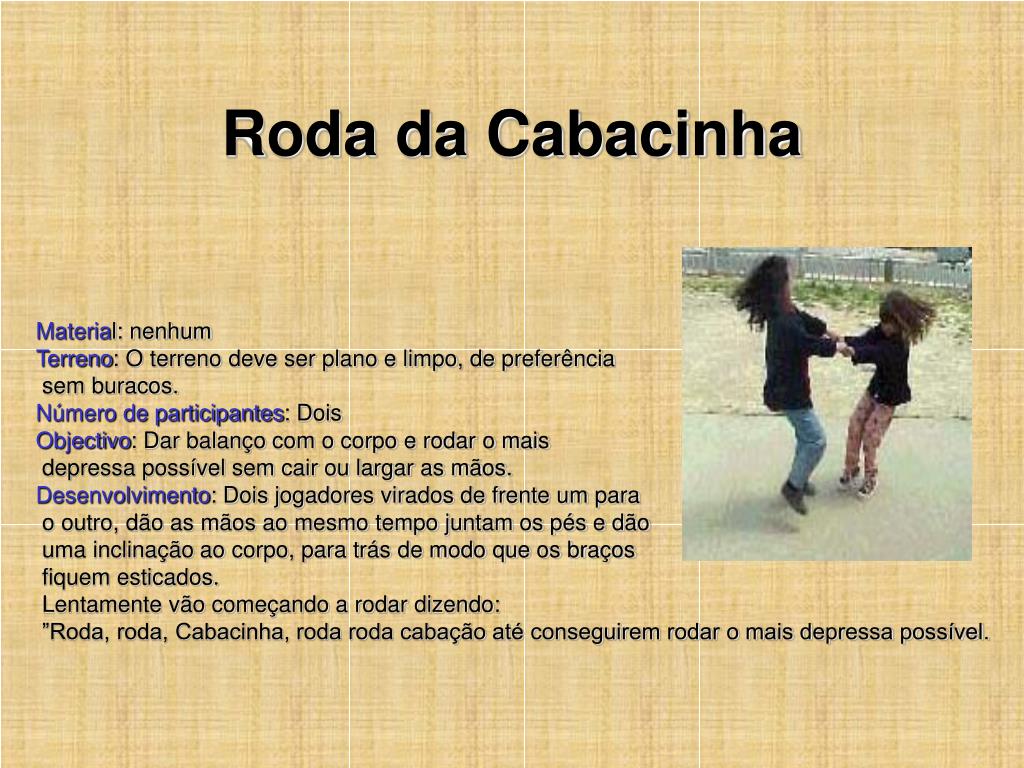 Roda da Cabacinha

Material: nenhum
Terreno: O terreno deve ser plano e limpo, de preferência sem buracos.
Número de participantes: Dois
Objectivo: Dar balanço com o corpo e rodar o mais depressa possível sem cair ou largar as mãos.
Desenvolvimento: Dois jogadores virados de frente um para o outro, dão as mãos ao mesmo tempo juntam os pés e dão uma inclinação ao corpo, para trás de modo que os braços fiquem esticados.
Lentamente vão começando a rodar dizendo:
”Roda, roda, Cabacinha, roda roda cabação até conseguirem rodar o mais depressa possível.